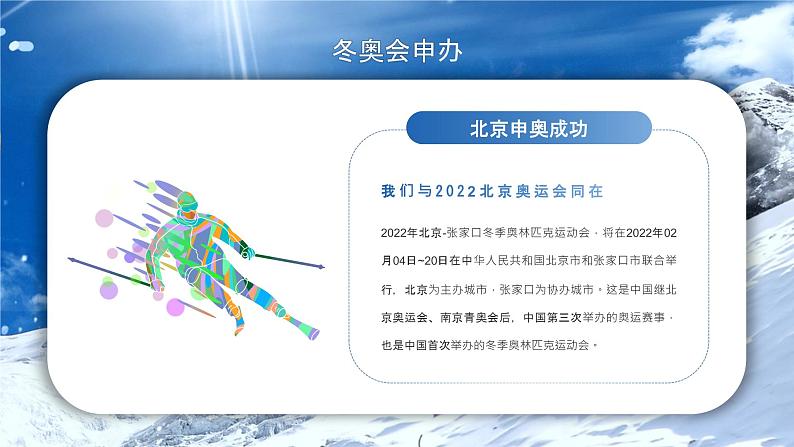 冬奥会申办

北京申奥成功

我们与2022北京奥运会同在

2022年北京-张家口冬季奥林匹克运动会，将在2022年02月04日~20日在中华人民共和国北京市和张家口市联合举行。北京为主办城市，张家口为协办城市。这是中国继北京奥运会、南京青奥会后，中国第三次举办的奥运赛事，也是中国首次举办的冬季奥林匹克运动会。